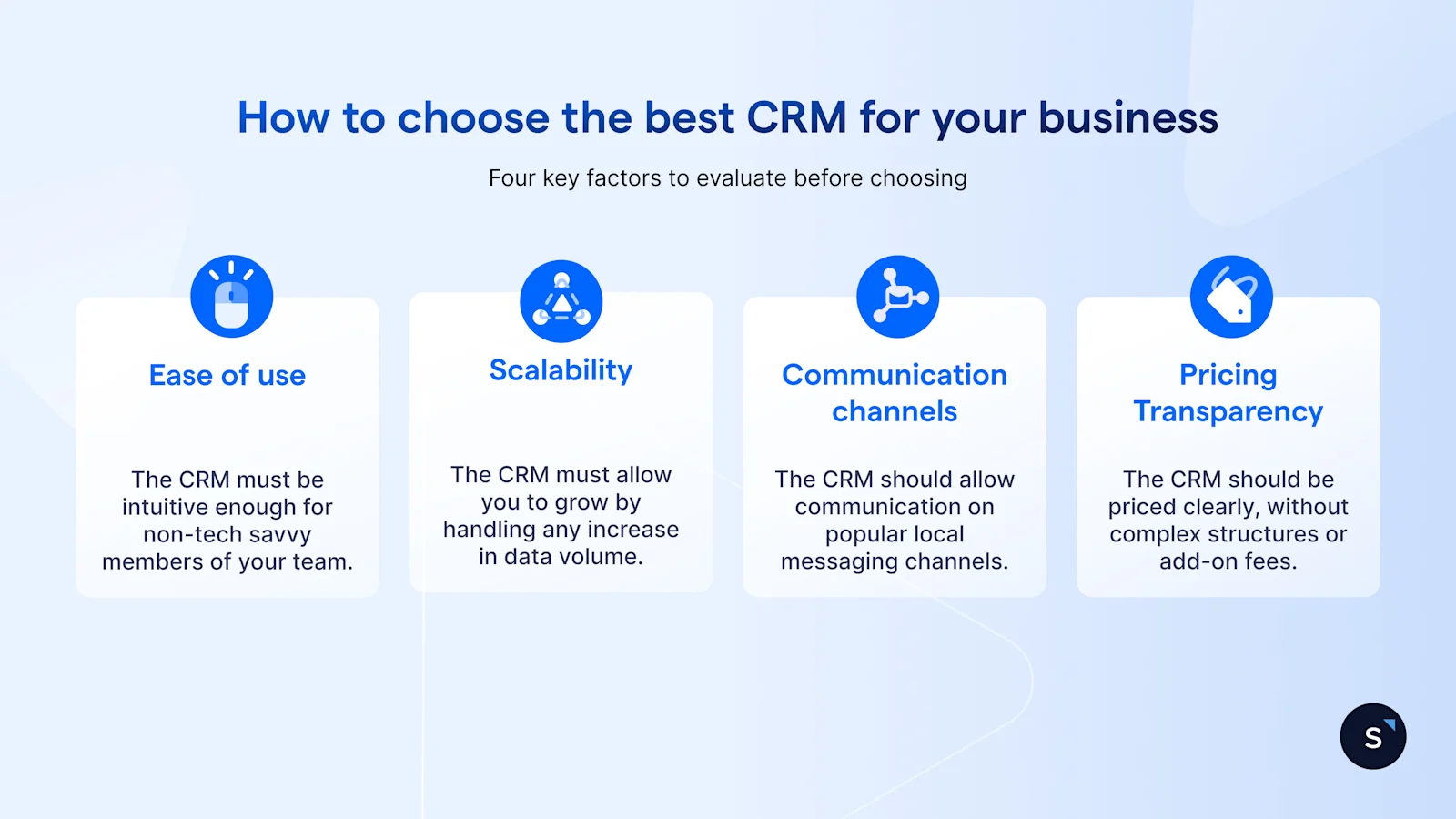 How to choose the best CRM for your business

Four key factors to evaluate before choosing

Ease of use

The CRM must be intuitive enough for non-tech savvy members of your team.

Scalability

The CRM must allow you to grow by handling any increase in data volume.

Communication channels

The CRM should allow communication on popular local messaging channels.

Pricing Transparency

The CRM should be priced clearly, without complex structures or add-on fees.

S